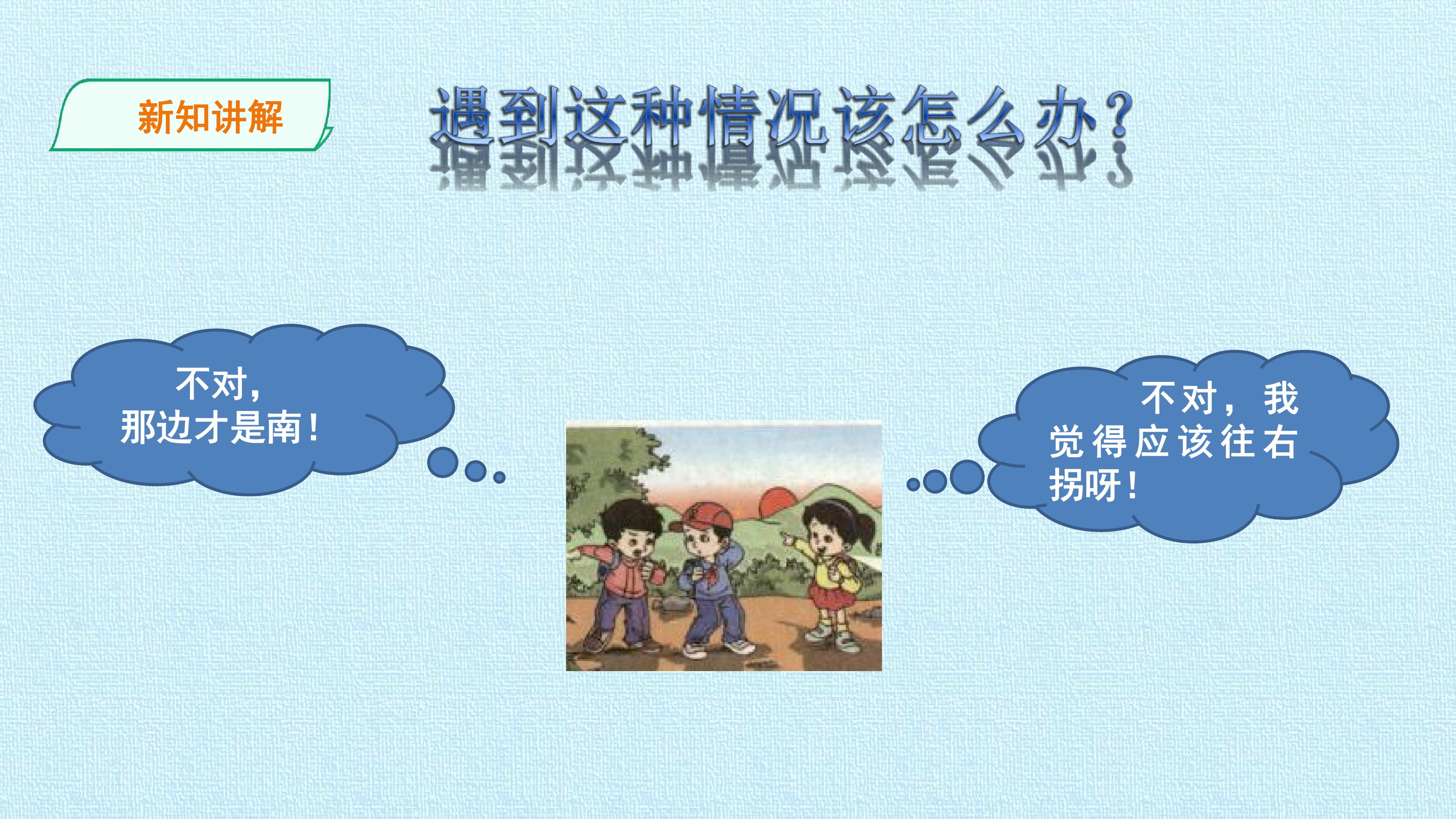 新知讲解

遇到这种情况该怎么办？

不对，
那边才是南！

不对，我觉得应该往右拐呀！